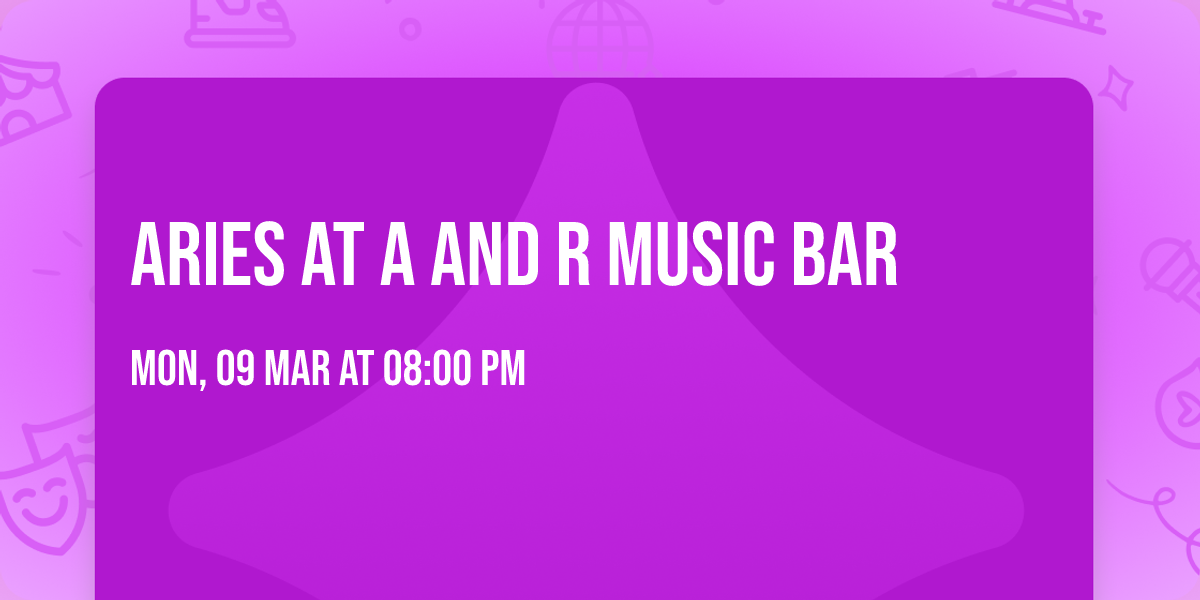 ARIES AT A AND R MUSIC BAR

MON, 09 MAR AT 08:00 PM